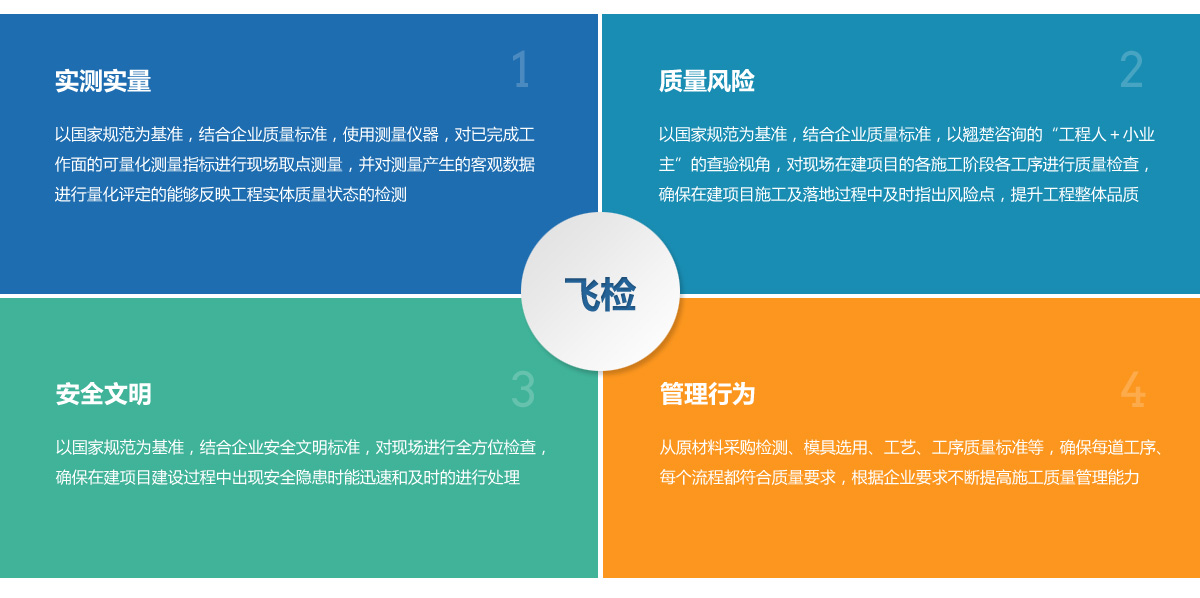 1

实测实量

以国家规范为基准，结合企业质量标准，使用测量仪器，对已完成工作面的可量化测量指标进行现场取点测量，并对测量产生的客观数据进行量化评定的能够反映工程实体质量状态的检测

2

质量风险

以国家规范为基准，结合企业质量标准，以翘楚咨询的“工程人＋小业主”的查验视角，对现场在建项目的各施工阶段各工序进行质量检查，确保在建项目施工及落地过程中及时指出风险点，提升工程整体品质

飞检

3

安全文明

以国家规范为基准，结合企业安全文明标准，对现场进行全方位检查，确保在建项目建设过程中出现安全隐患时能迅速和及时的进行处理

4

管理行为

从原材料采购检测、模具选用、工艺、工序质量标准等，确保每道工序、每个流程都符合质量要求，根据企业要求不断提高施工质量管理能力